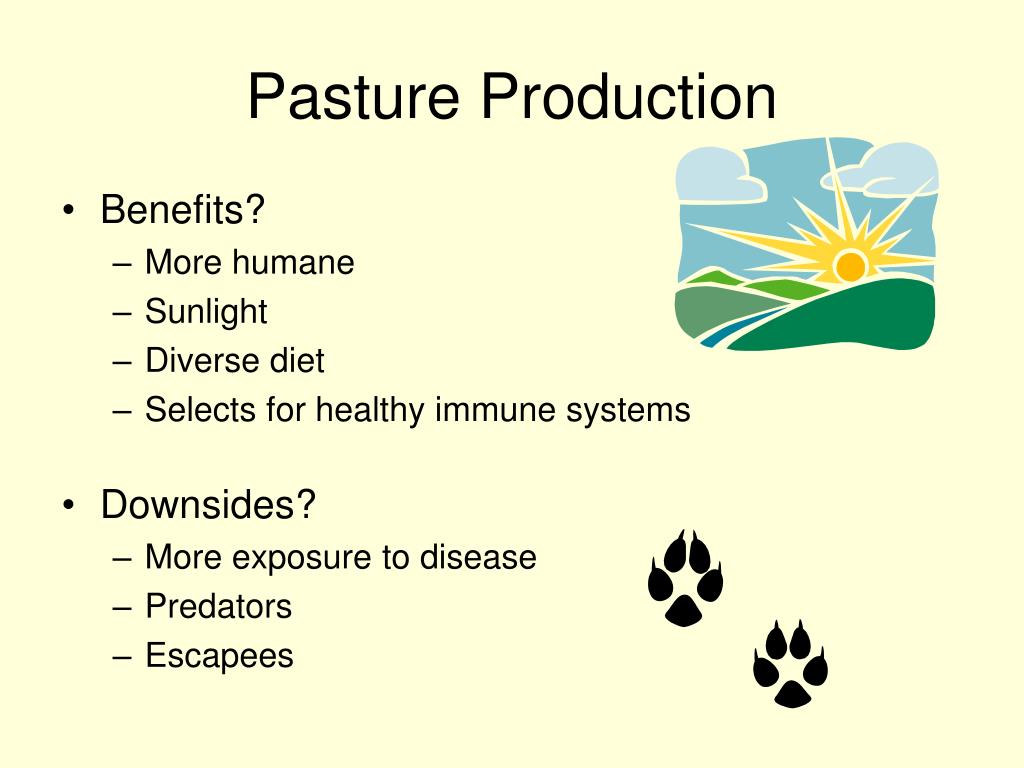 Pasture Production

• Benefits?
– More humane
– Sunlight
– Diverse diet
– Selects for healthy immune systems

• Downsides?
– More exposure to disease
– Predators
– Escapees